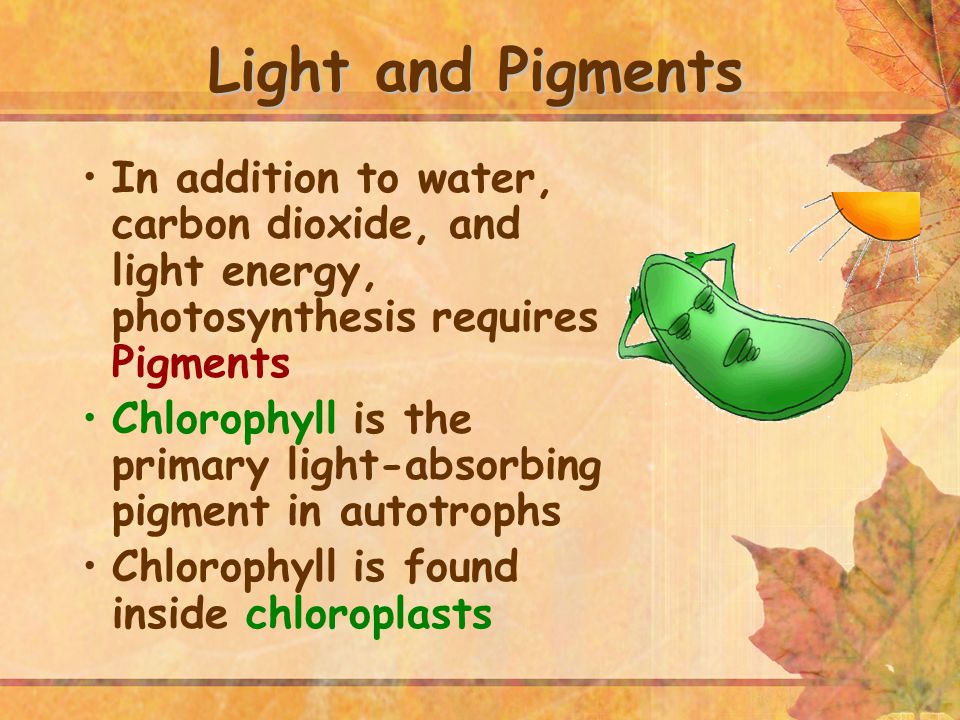 Light and Pigments

• In addition to water, carbon dioxide, and light energy, photosynthesis requires Pigments
• Chlorophyll is the primary light-absorbing pigment in autotrophs
• Chlorophyll is found inside chloroplasts